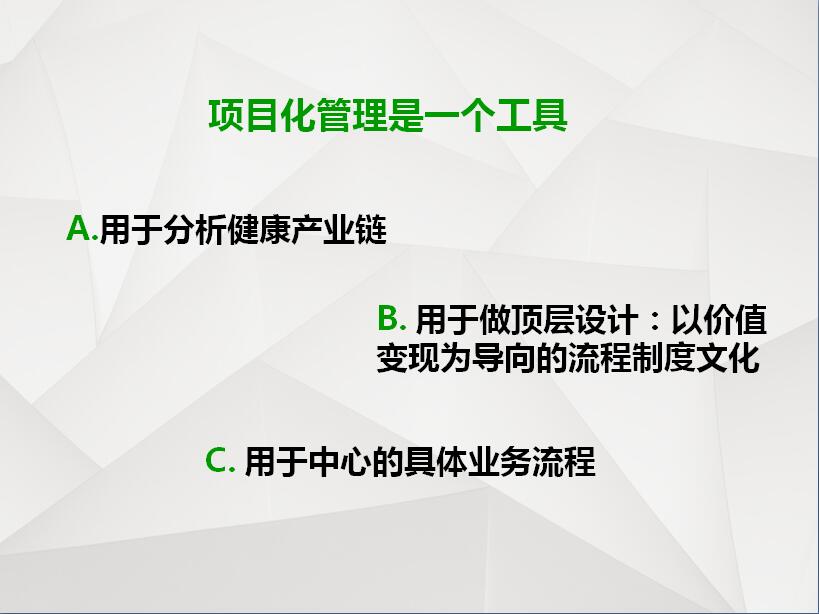 项目化管理是一个工具

A.用于分析健康产业链

B. 用于做顶层设计：以价值变现为导向的流程制度文化

C. 用于中心的具体业务流程